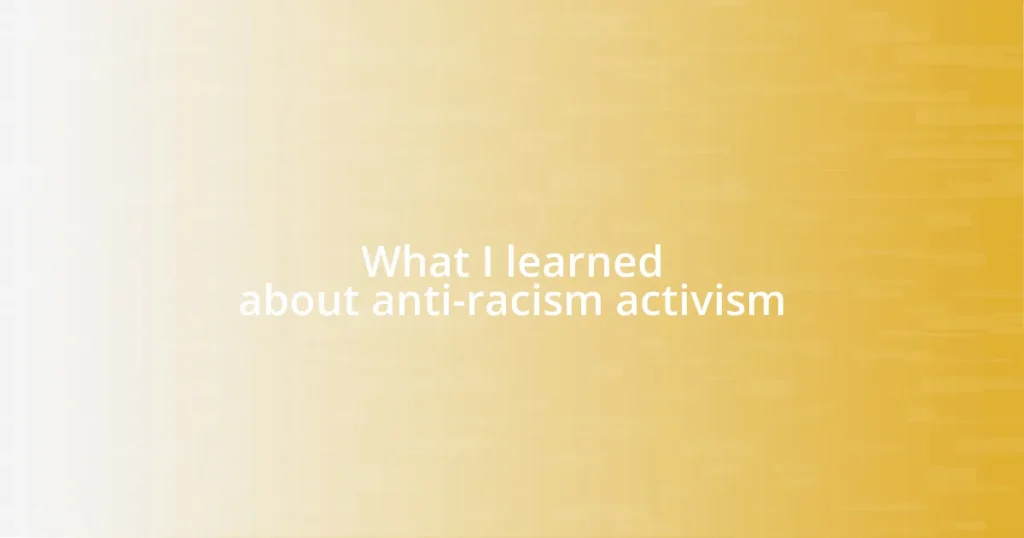 What I learned about anti-racism activism